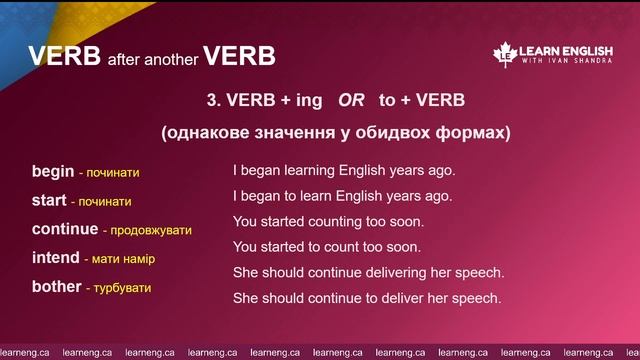 VERB after another VERB

LE LEARN ENGLISH WITH IVAN SHANDRA

3. VERB + ing OR to + VERB

(однакове значення у обидвох формах)

begin - починати

start - починати

continue - продовжувати

intend - мати намір

bother - турбувати

I began learning English years ago.

I began to learn English years ago.

You started counting too soon.

You started to count too soon.

She should continue delivering her speech.

She should continue to deliver her speech.

learneng.ca learneng.ca learneng.ca learneng.ca learneng.ca learneng.ca learneng.ca learneng.ca learneng.ca learneng.ca learneng.ca